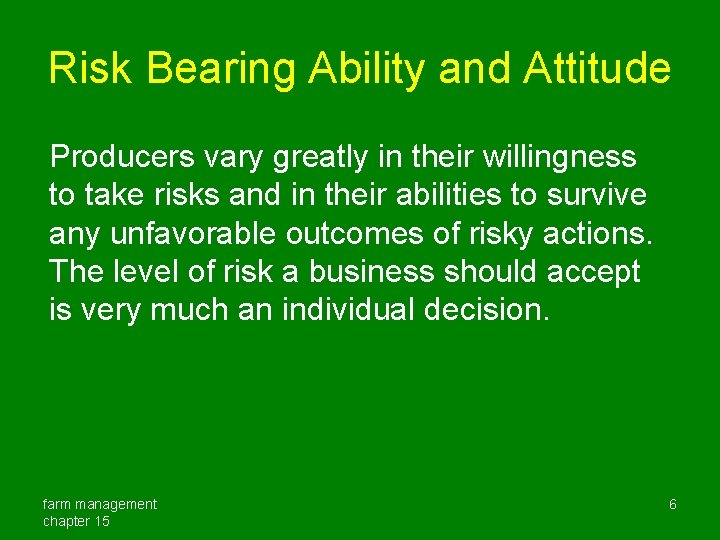 Risk Bearing Ability and Attitude

Producers vary greatly in their willingness to take risks and in their abilities to survive any unfavorable outcomes of risky actions. The level of risk a business should accept is very much an individual decision.

farm management
chapter 15

6